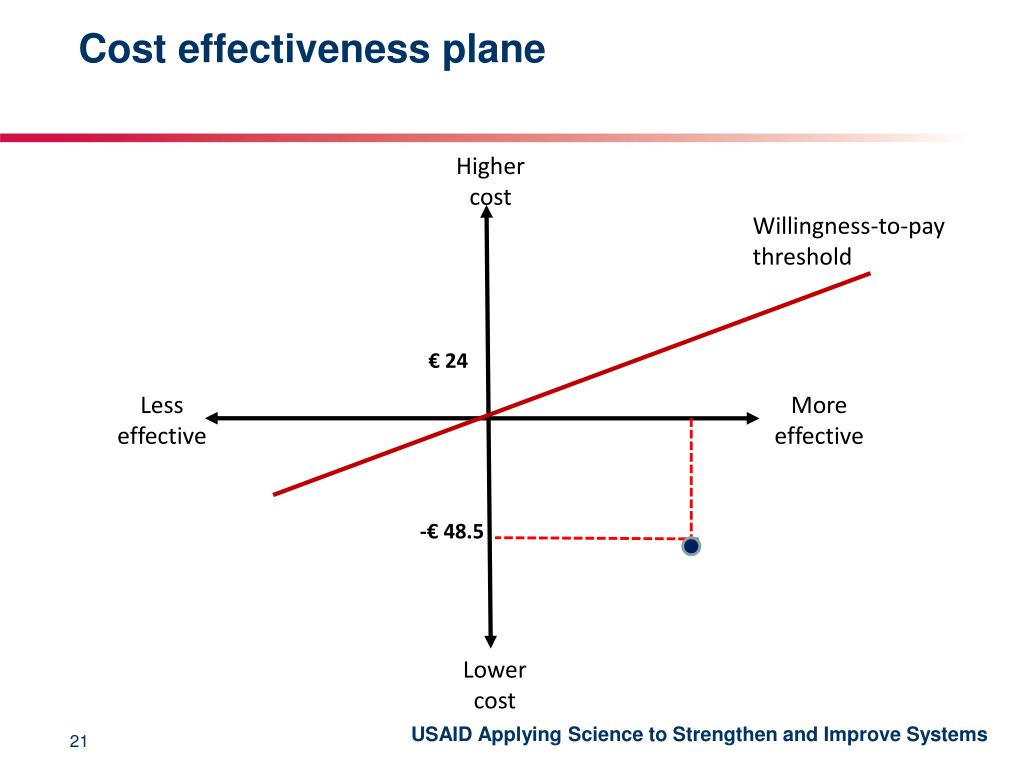 Cost effectiveness plane

Higher cost

Willingness-to-pay threshold

€ 24

Less effective

More effective

-€ 48.5

Lower cost

21

USAID Applying Science to Strengthen and Improve Systems